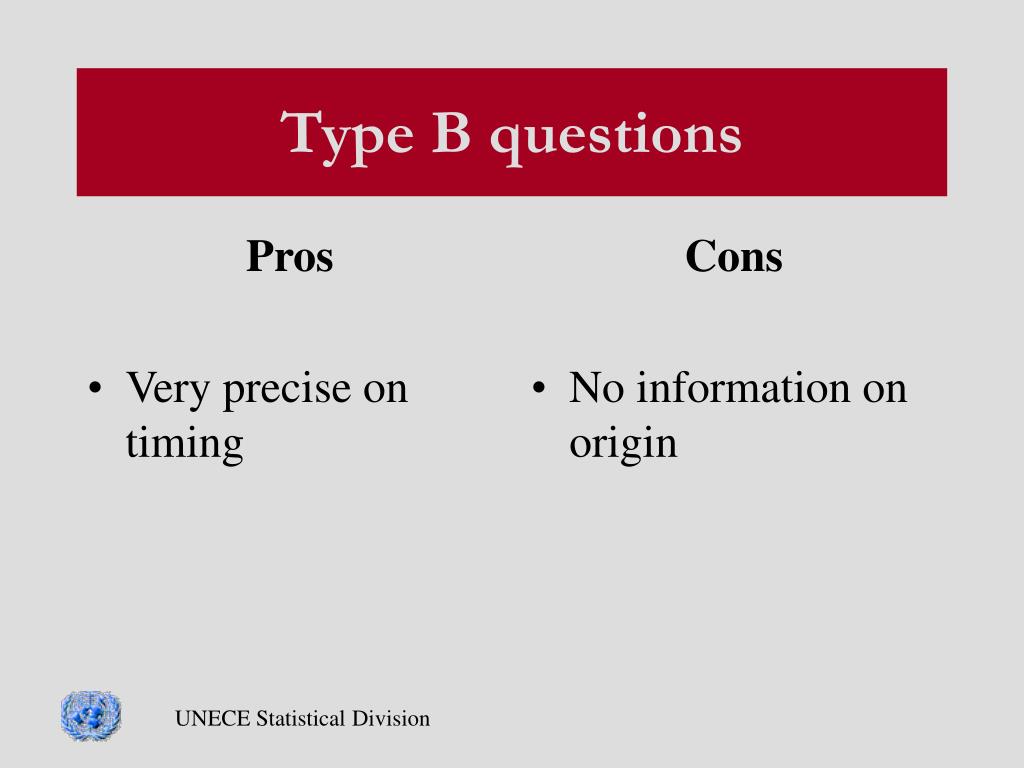 Type B questions

Pros

• Very precise on timing

Cons

• No information on origin

UNECE Statistical Division